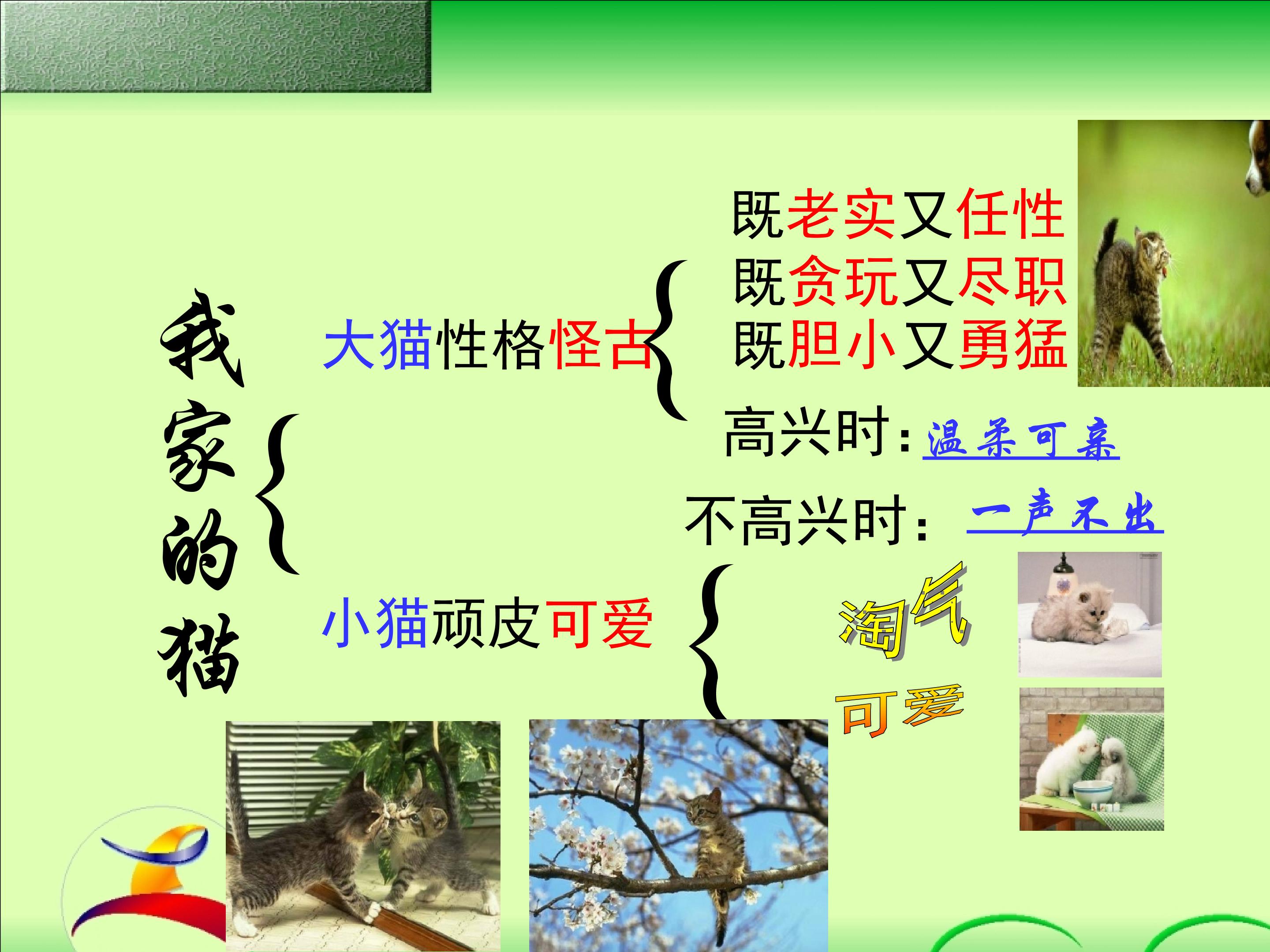 我家的猫

大猫性格怪古

既老实又任性
既贪玩又尽职
既胆小又勇猛

高兴时：温柔可亲

不高兴时：一声不出

小猫顽皮可爱

淘气

可爱